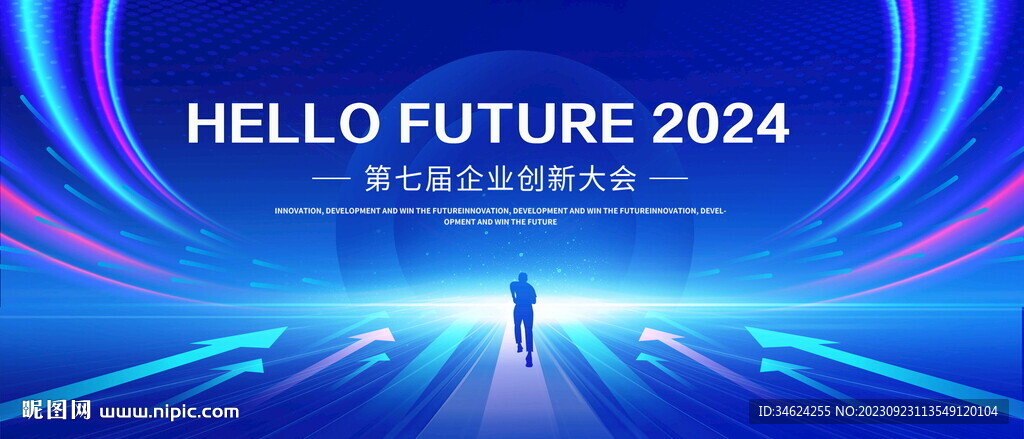 HELLO FUTURE 2024

— 第七届企业创新大会 —

INNOVATION, DEVELOPMENT AND WIN THE FUTUREINNOVATION, DEVELOPMENT AND WIN THE FUTUREINNOVATION, DEVELOPMENT AND WIN THE FUTURE

昵图网 www.nipic.com

ID:34624255 NO:20230923113549120104